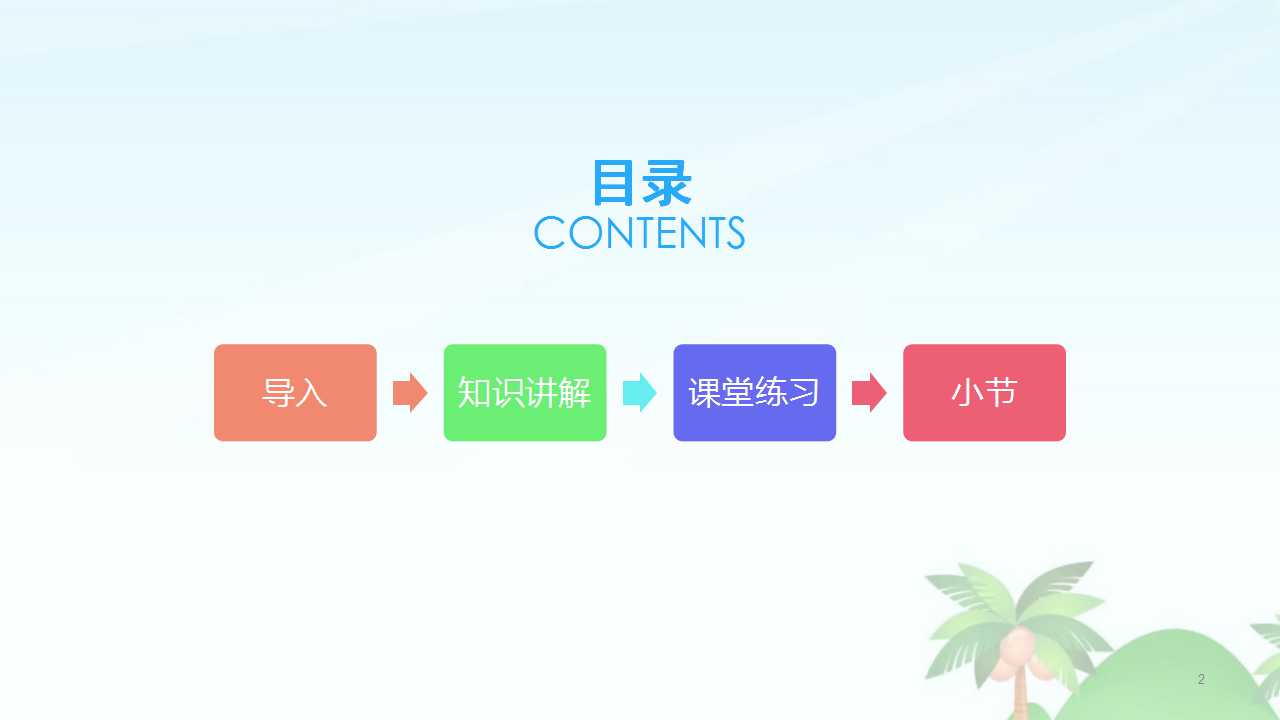 目录
CONTENTS

导入

知识讲解

课堂练习

小节

2